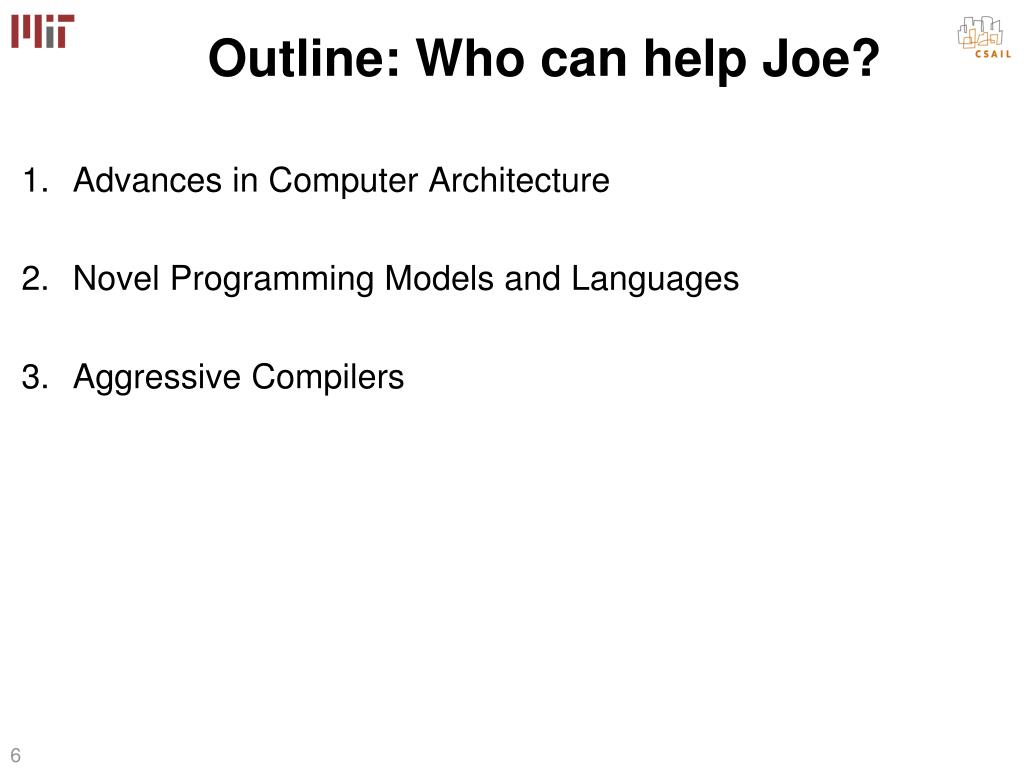 MIT

Outline: Who can help Joe?

CSAIL

1. Advances in Computer Architecture

2. Novel Programming Models and Languages

3. Aggressive Compilers

6